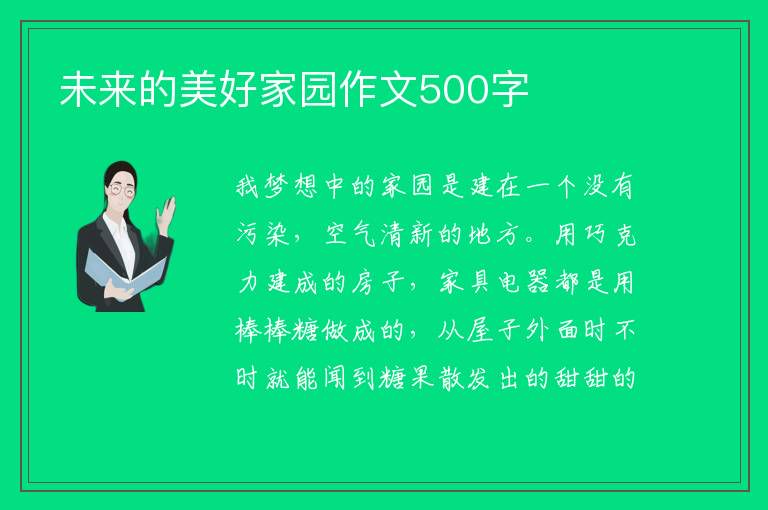 未来的美好家园作文500字

我梦想中的家园是建在一个没有污染，空气清新的地方。用巧克力建成的房子，家具电器都是用棒棒糖做成的，从屋子外面时不时就能闻到糖果散发出的甜甜的